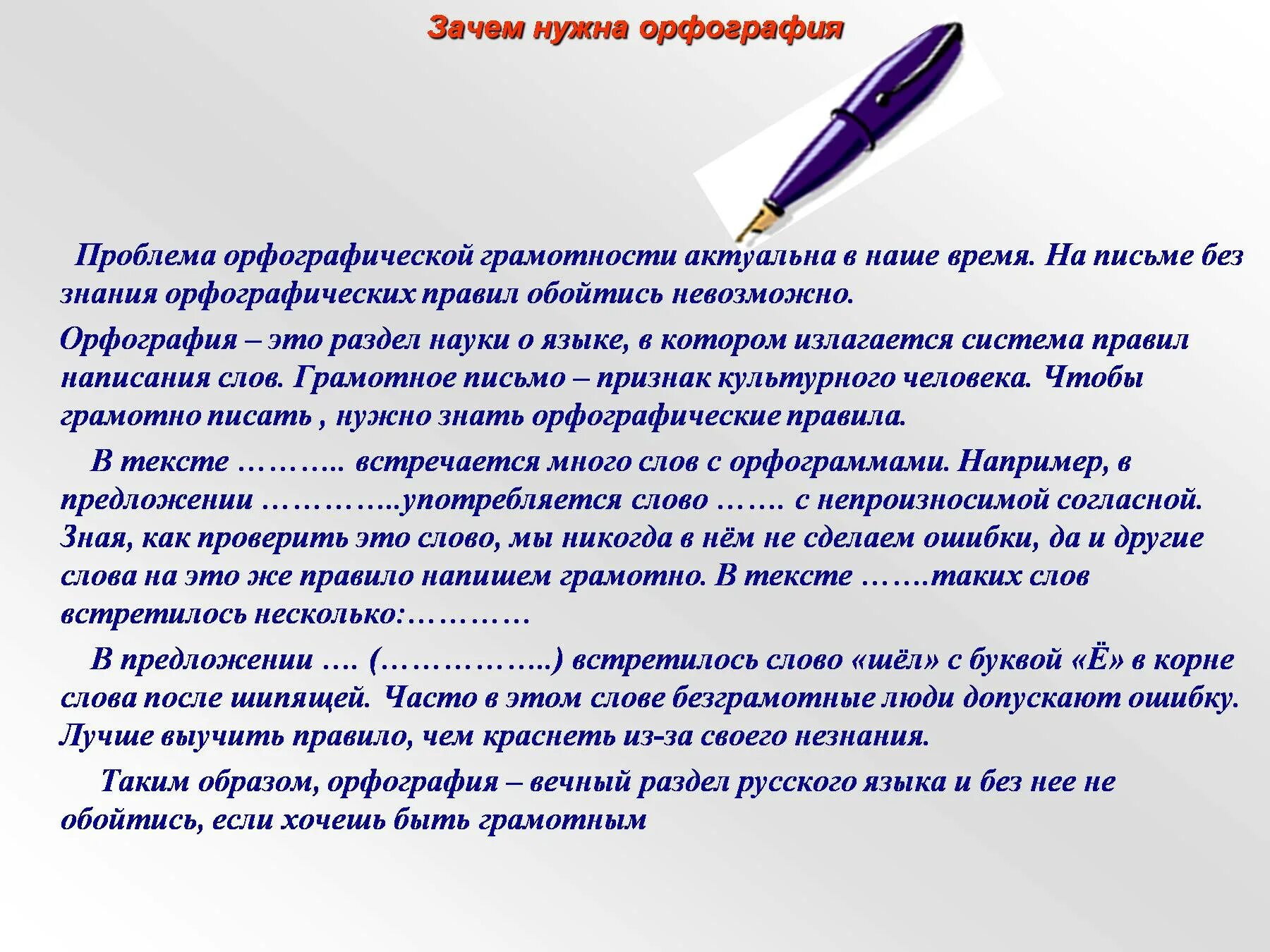 Зачем нужна орфография

Проблема орфографической грамотности актуальна в наше время. На письме без знания орфографических правил обойтись невозможно.

Орфография – это раздел науки о языке, в котором излагается система правил написания слов. Грамотное письмо – признак культурного человека. Чтобы грамотно писать , нужно знать орфографические правила.

В тексте ……….. встречается много слов с орфограммами. Например, в предложении …………..употребляется слово ……. с непроизносимой согласной. Зная, как проверить это слово, мы никогда в нём не сделаем ошибки, да и другие слова на это же правило напишем грамотно. В тексте …….таких слов встретилось несколько:…………

В предложении …. (……………..) встретилось слово «шёл» с буквой «Ё» в корне слова после шипящей. Часто в этом слове безграмотные люди допускают ошибку. Лучше выучить правило, чем краснеть из-за своего незнания.

Таким образом, орфография – вечный раздел русского языка и без нее не обойтись, если хочешь быть грамотным